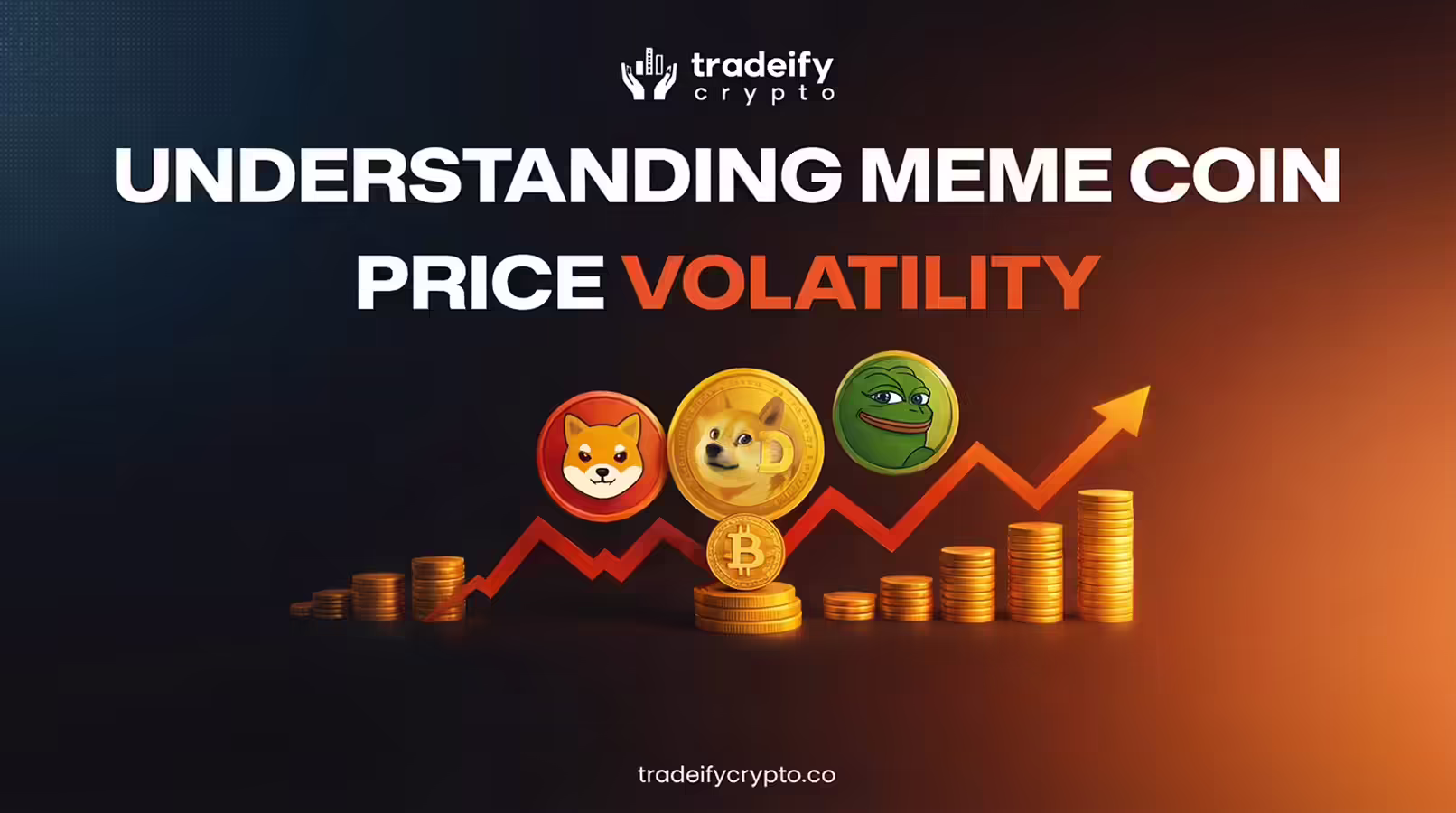 tradeify
crypto

UNDERSTANDING MEME COIN PRICE VOLATILITY

D

tradeifycrypto.co